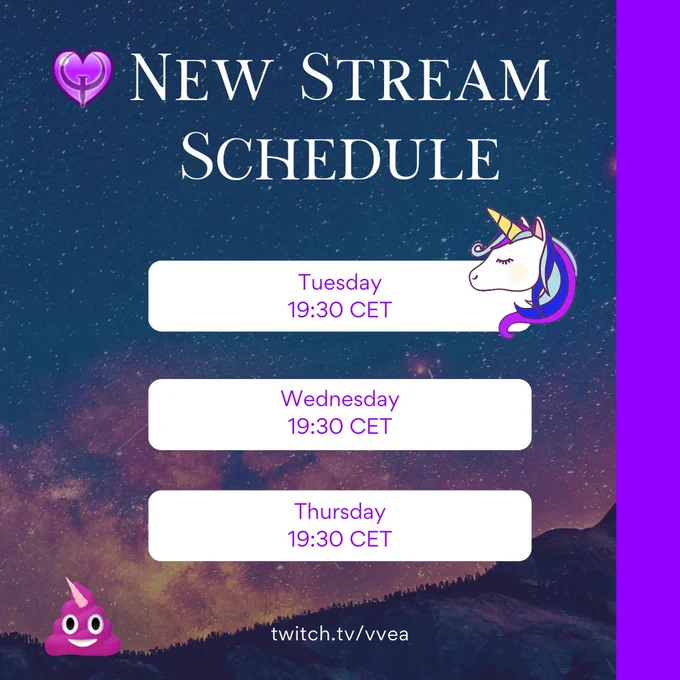 New Stream Schedule

Tuesday
19:30 CET

Wednesday
19:30 CET

Thursday
19:30 CET

twitch.tv/vvea